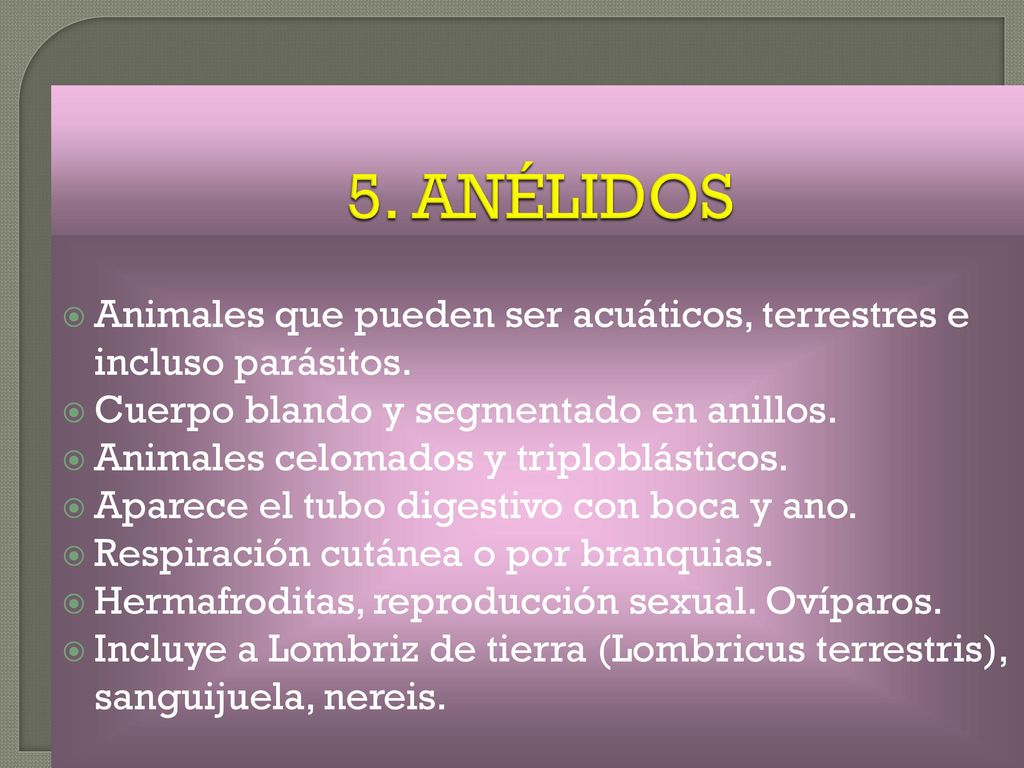 5. ANÉLIDOS

Animales que pueden ser acuáticos, terrestres e incluso parásitos.
Cuerpo blando y segmentado en anillos.
Animales celomados y triploblásticos.
Aparece el tubo digestivo con boca y ano.
Respiración cutánea o por branquias.
Hermafroditas, reproducción sexual. Ovíparos.
Incluye a Lombriz de tierra (Lombricus terrestris), sanguijuela, nereis.